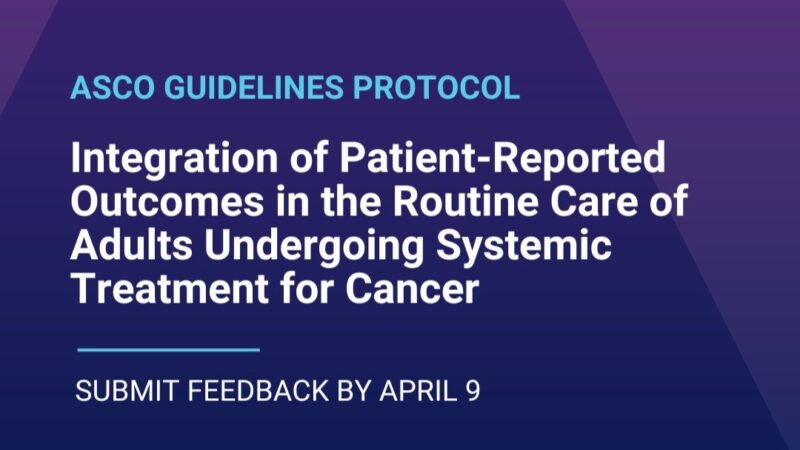 ASCO GUIDELINES PROTOCOL

Integration of Patient-Reported Outcomes in the Routine Care of Adults Undergoing Systemic Treatment for Cancer

SUBMIT FEEDBACK BY APRIL 9